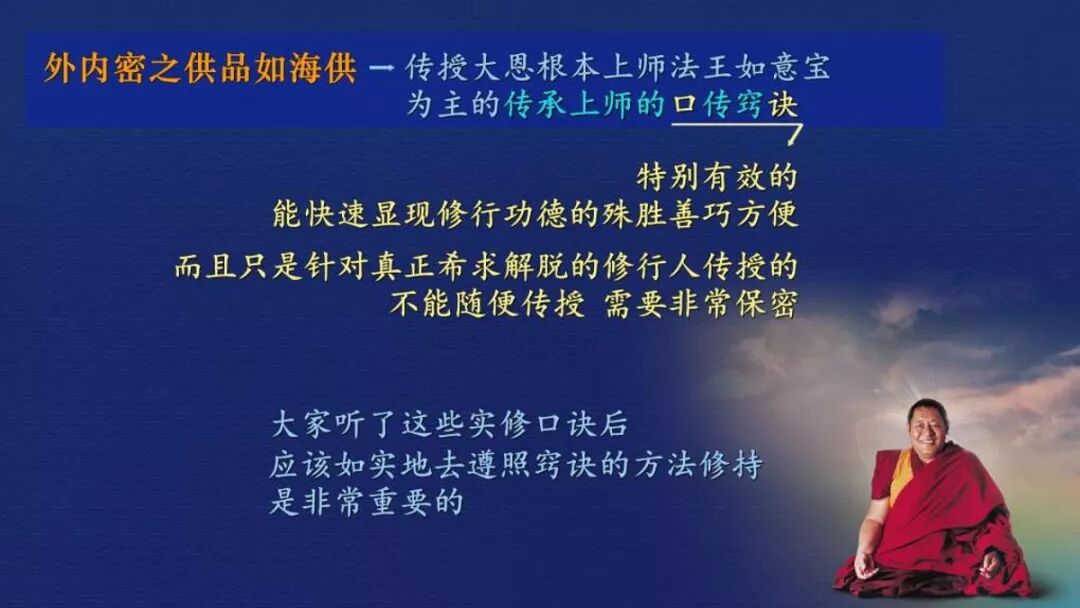 外内密之供品如海供 → 传授大恩根本上师法王如意宝为主的传承上师的口传窍诀

特别有效的
能快速显现修行功德的殊胜善巧方便

而且只是针对真正希求解脱的修行人传授的
不能随便传授 需要非常保密

大家听了这些实修口诀后
应该如实地去遵照窍诀的方法修持
是非常重要的